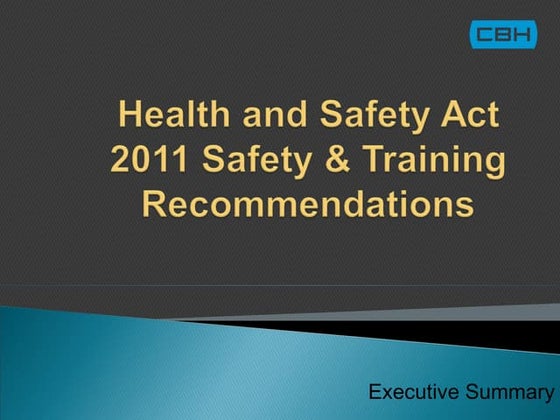 CBH

Health and Safety Act 2011 Safety & Training Recommendations

Executive Summary